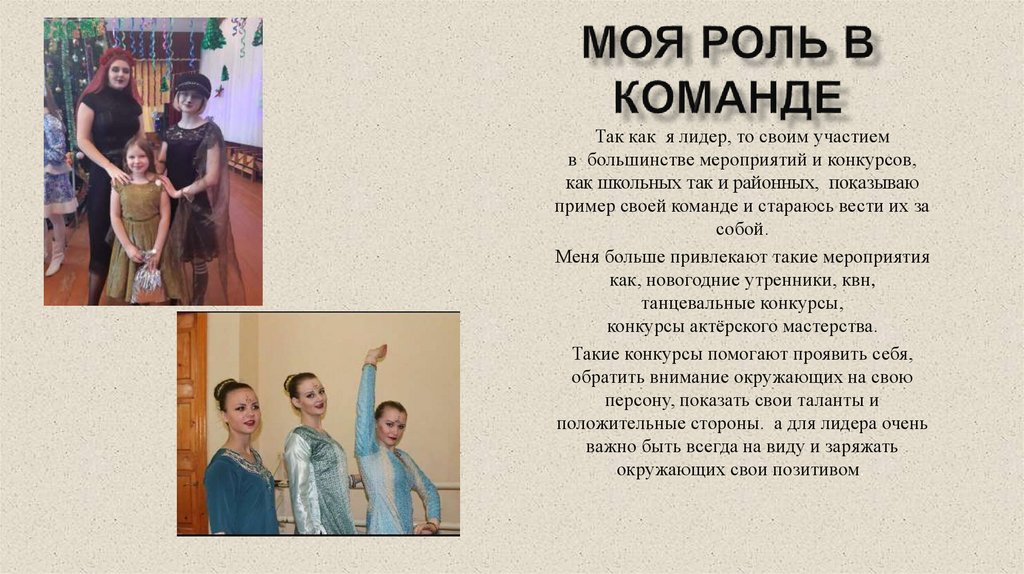 МОЯ РОЛЬ В КОМАНДЕ

Так как  я лидер, то своим участием в  большинстве мероприятий и конкурсов, как школьных так и районных,  показываю пример своей команде и стараюсь вести их за собой.

Меня больше привлекают такие мероприятия как, новогодние утренники, квн, танцевальные конкурсы, конкурсы актёрского мастерства.

Такие конкурсы помогают проявить себя, обратить внимание окружающих на свою персону, показать свои таланты и положительные стороны.  а для лидера очень важно быть всегда на виду и заряжать окружающих свои позитивом